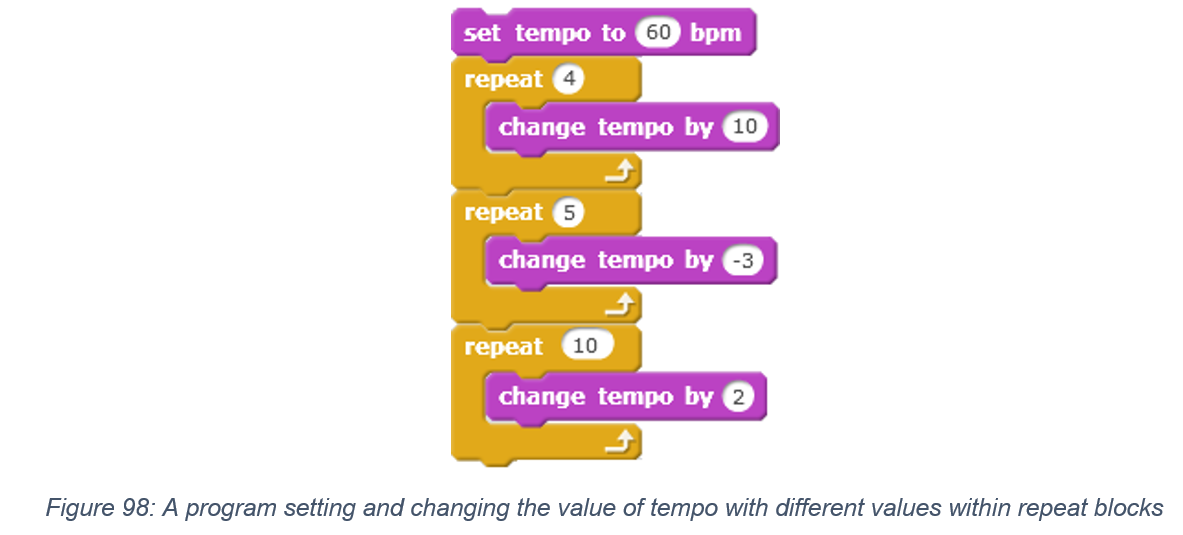 set tempo to 60 bpm
repeat 4
change tempo by 10
repeat 5
change tempo by -3
repeat 10
change tempo by 2

Figure 98: A program setting and changing the value of tempo with different values within repeat blocks